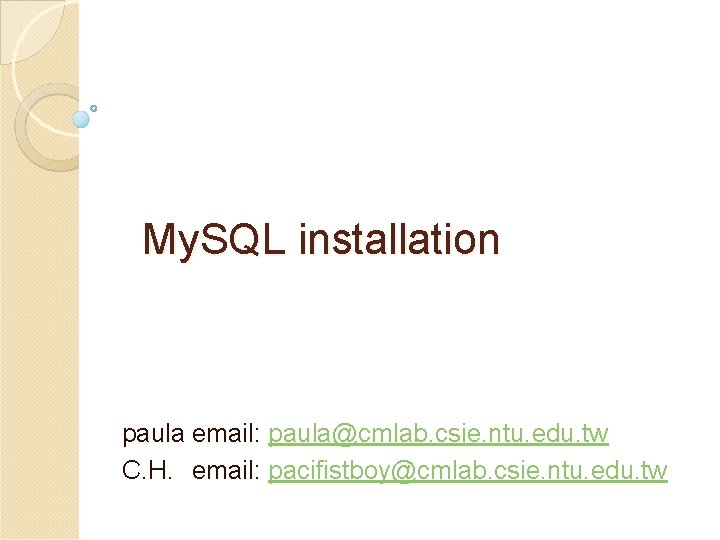 MySQL installation

paula email: paula@cmlab.csie.ntu.edu.tw
C.H. email: pacifistboy@cmlab.csie.ntu.edu.tw